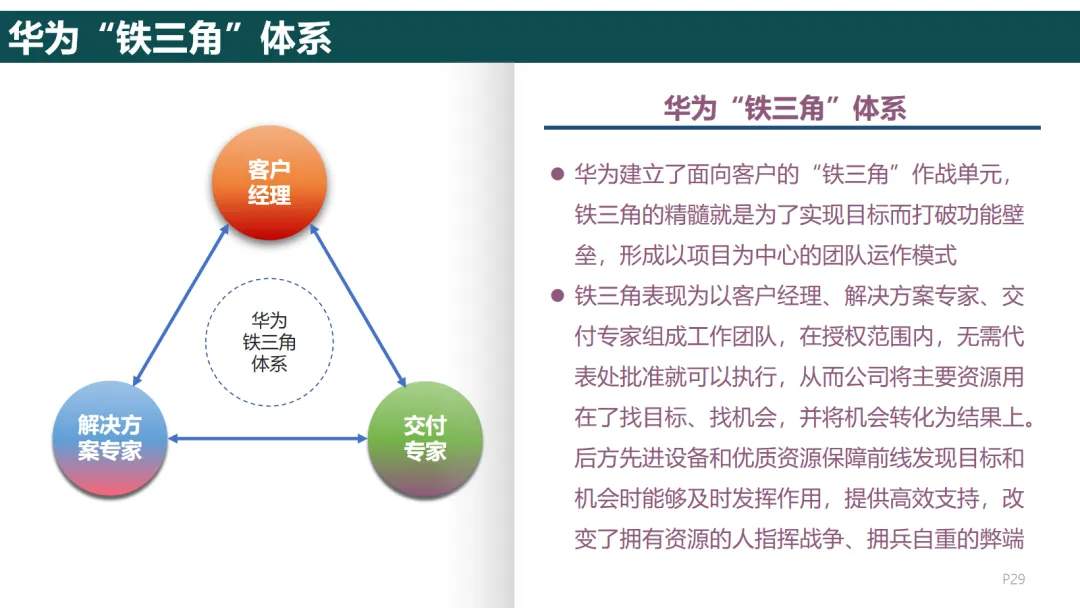 华为“铁三角”体系

客户经理

华为铁三角体系

解决方案专家

交付专家

华为“铁三角”体系

● 华为建立了面向客户的“铁三角”作战单元，铁三角的精髓就是为了实现目标而打破功能壁垒，形成以项目为中心的团队运作模式

● 铁三角表现为以客户经理、解决方案专家、交付专家组成工作团队，在授权范围内，无需代表处批准就可以执行，从而公司将主要资源用在了找目标、找机会，并将机会转化为结果上。后方先进设备和优质资源保障前线发现目标和机会时能够及时发挥作用，提供高效支持，改变了拥有资源的人指挥战争、拥兵自重的弊端

P29